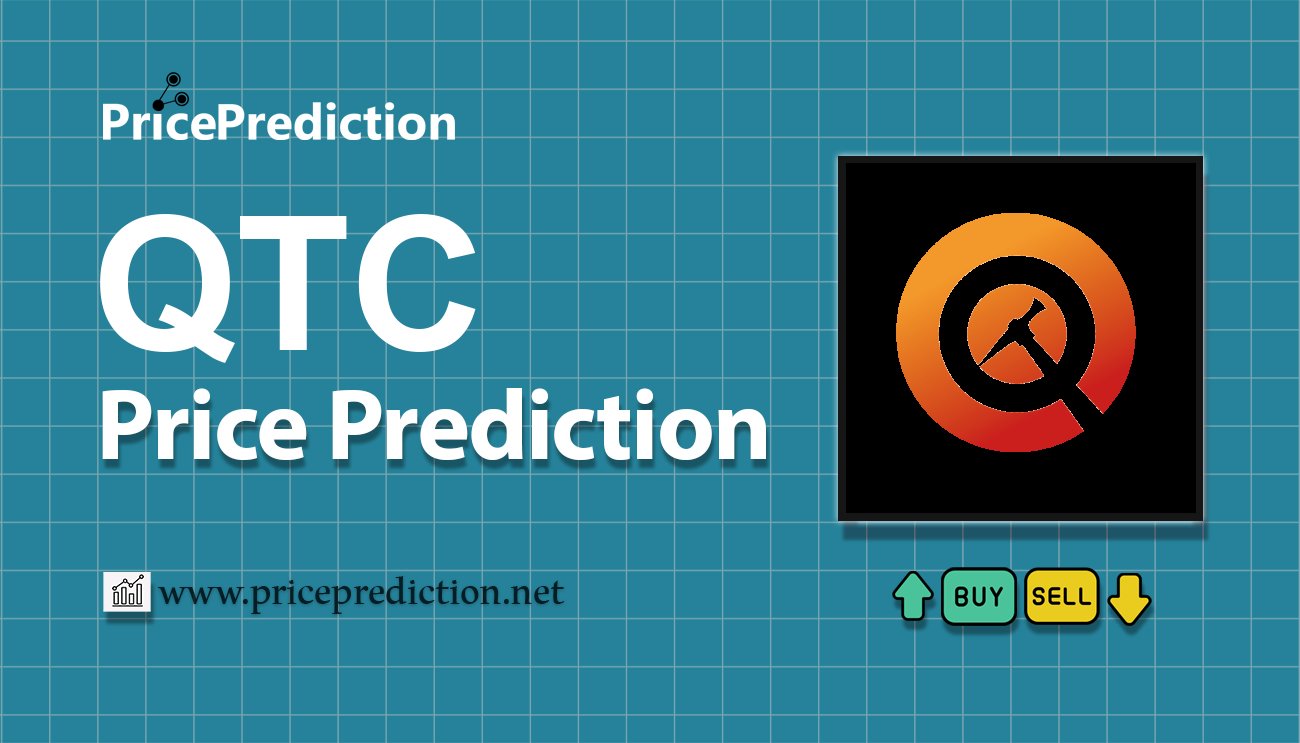 PricePrediction

QTC
Price Prediction

www.priceprediction.net

BUY SELL